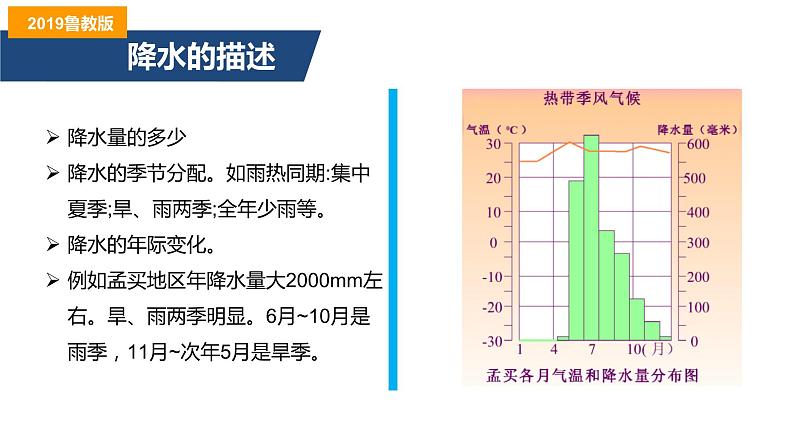 2019鲁教版

降水的描述

➢ 降水量的多少

➢ 降水的季节分配。如雨热同期:集中夏季;旱、雨两季;全年少雨等。

➢ 降水的年际变化。

➢ 例如孟买地区年降水量大2000mm左右。旱、雨两季明显。6月~10月是雨季，11月~次年5月是旱季。

热带季风气候

气温（°C）

降水量（毫米）

30
20
10
0
-10
-20
-30

600
500
400
300
200
100
0

1 4 7 10（月）

孟买各月气温和降水量分布图